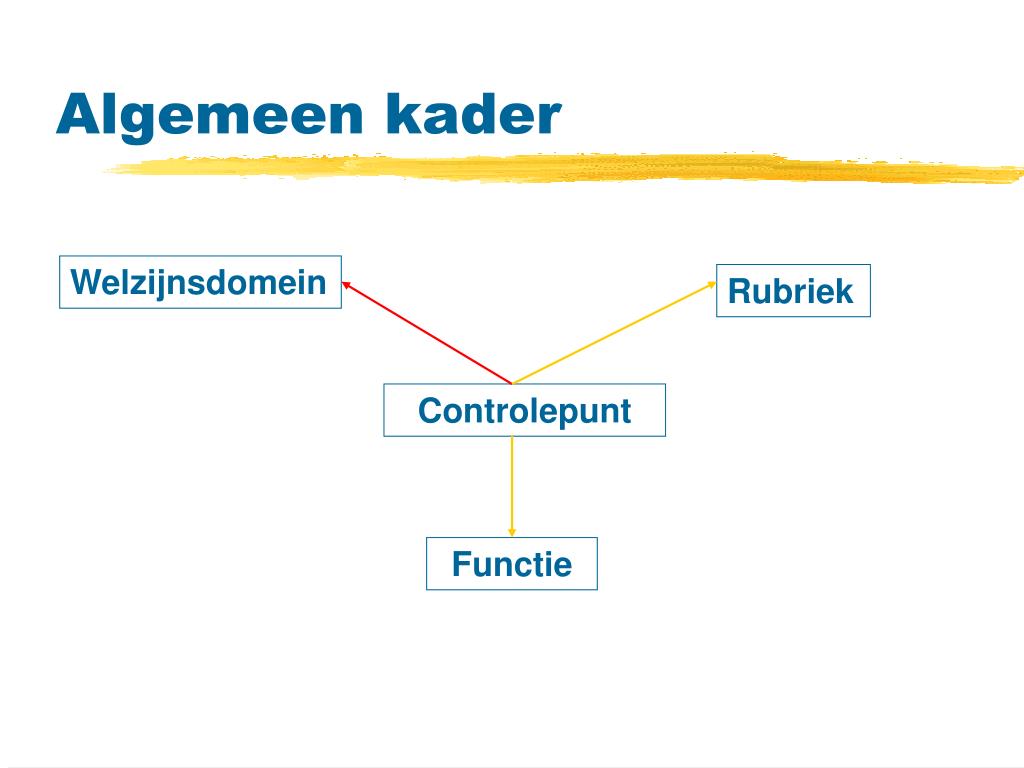 Algemeen kader

Welzijnsdomein

Rubriek

Controlepunt

Functie